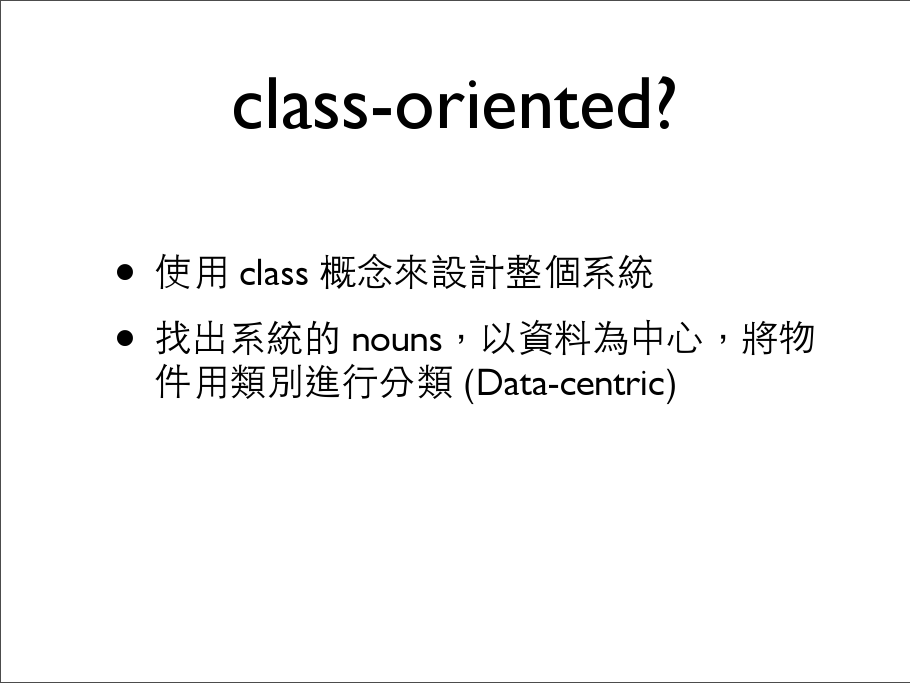 class-oriented?

• 使用 class 概念來設計整個系統

• 找出系統的 nouns，以資料為中心，將物件用類別進行分類 (Data-centric)